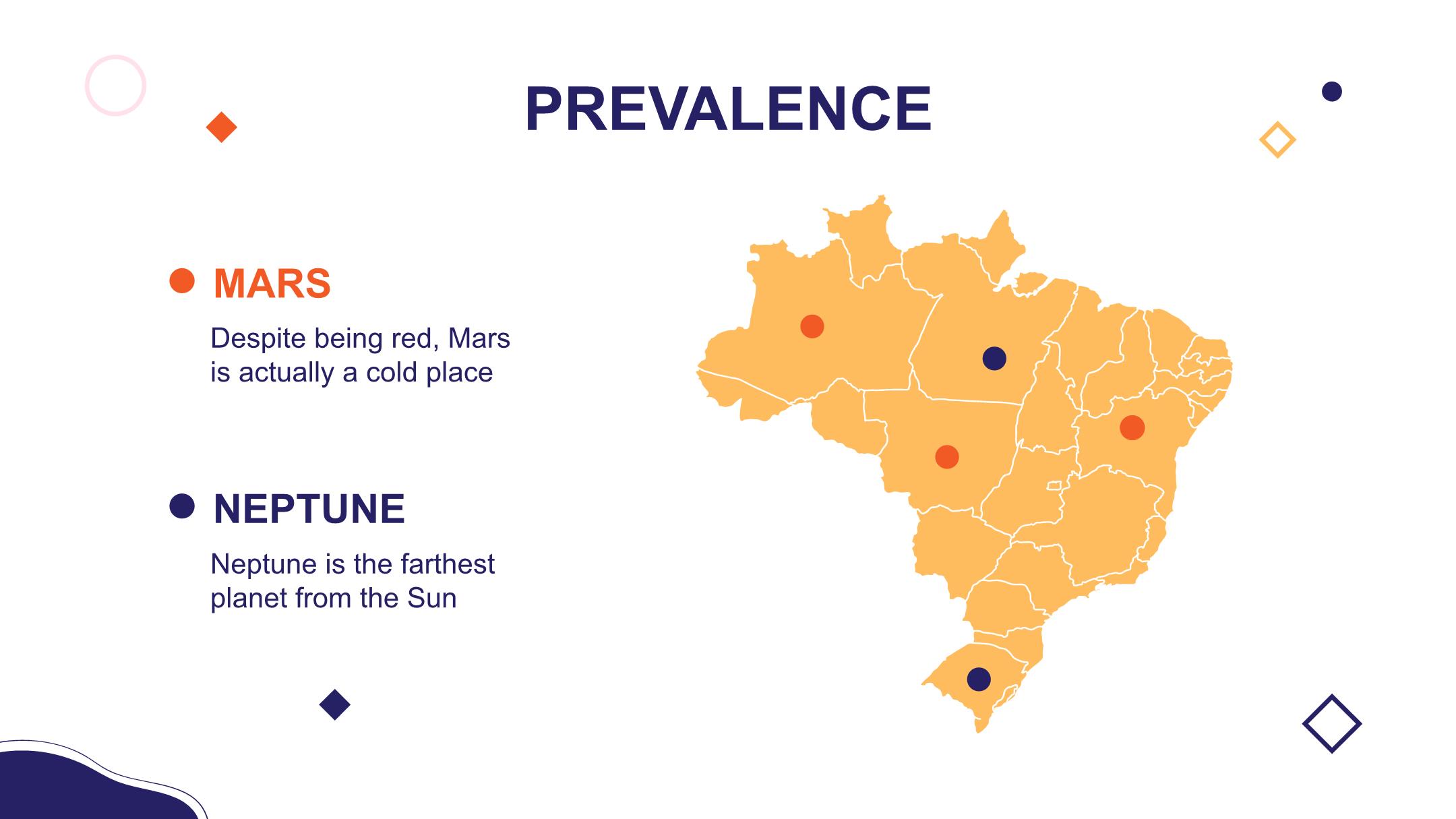 PREVALENCE

MARS

Despite being red, Mars is actually a cold place

NEPTUNE

Neptune is the farthest planet from the Sun